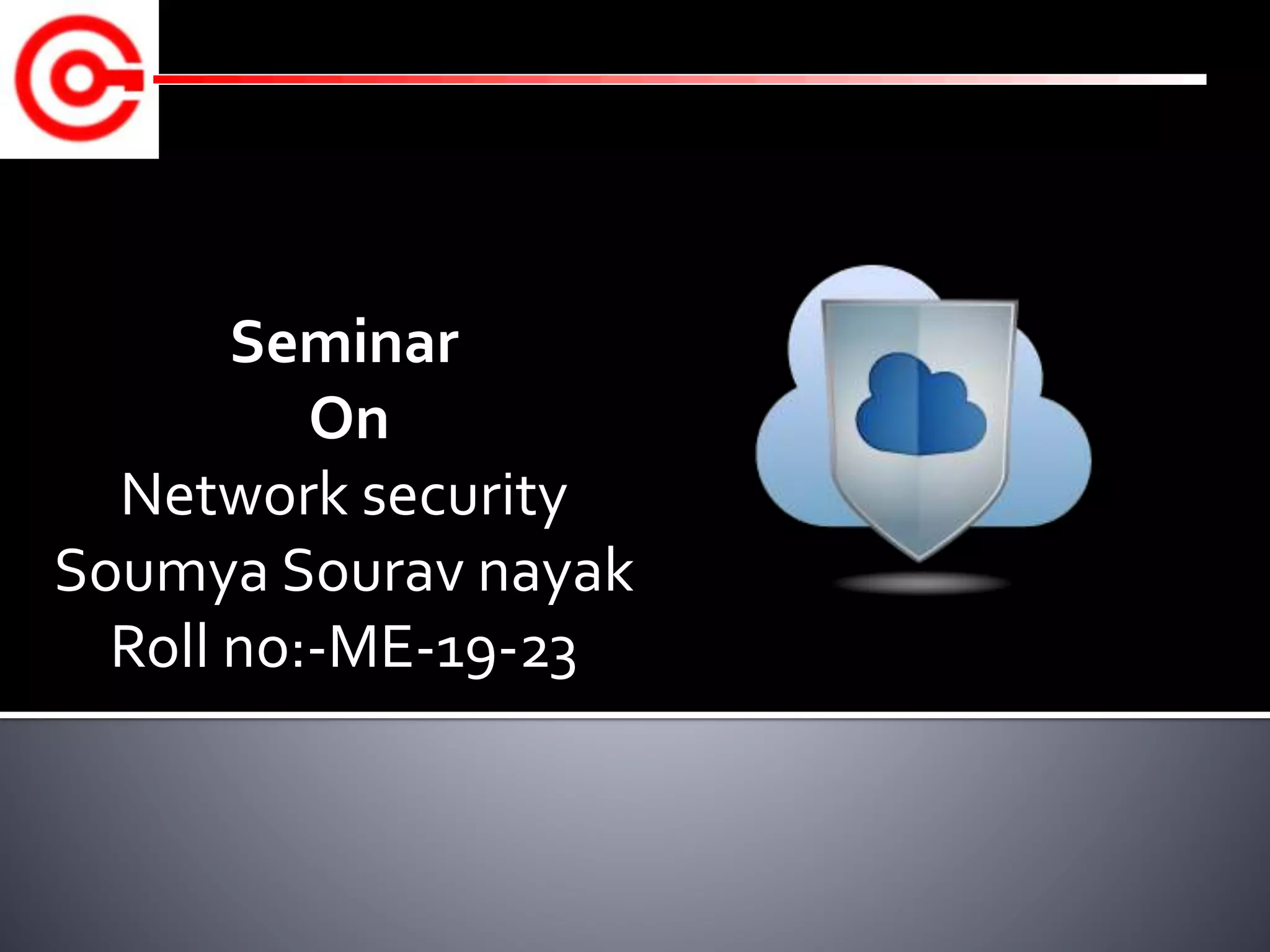 Seminar
On
Network security
Soumya Sourav nayak
Roll no:-ME-19-23